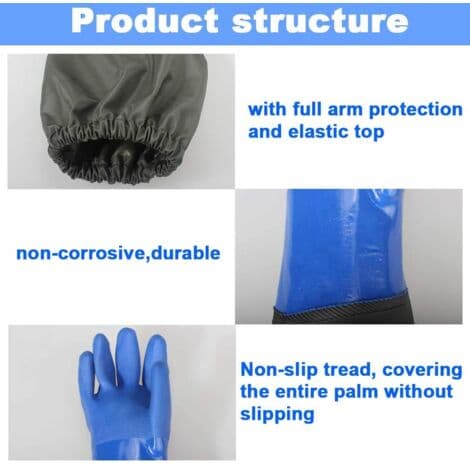 Product structure

with full arm protection and elastic top

non-corrosive,durable

Non-slip tread, covering the entire palm without slipping